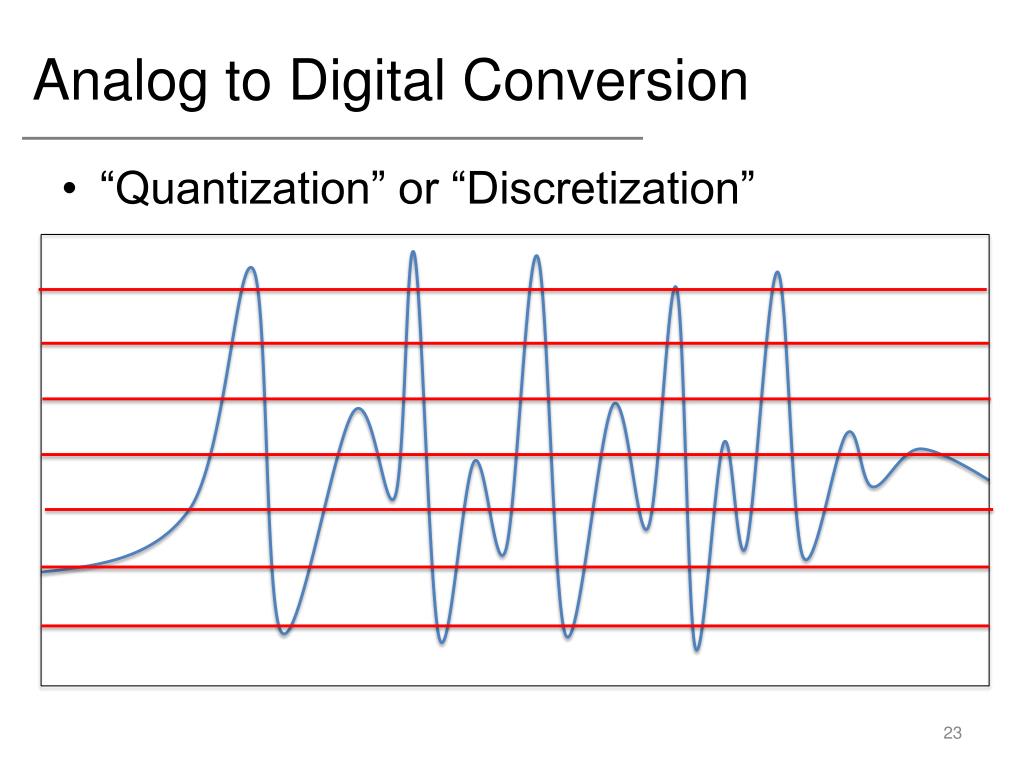 Analog to Digital Conversion

• “Quantization” or “Discretization”

23